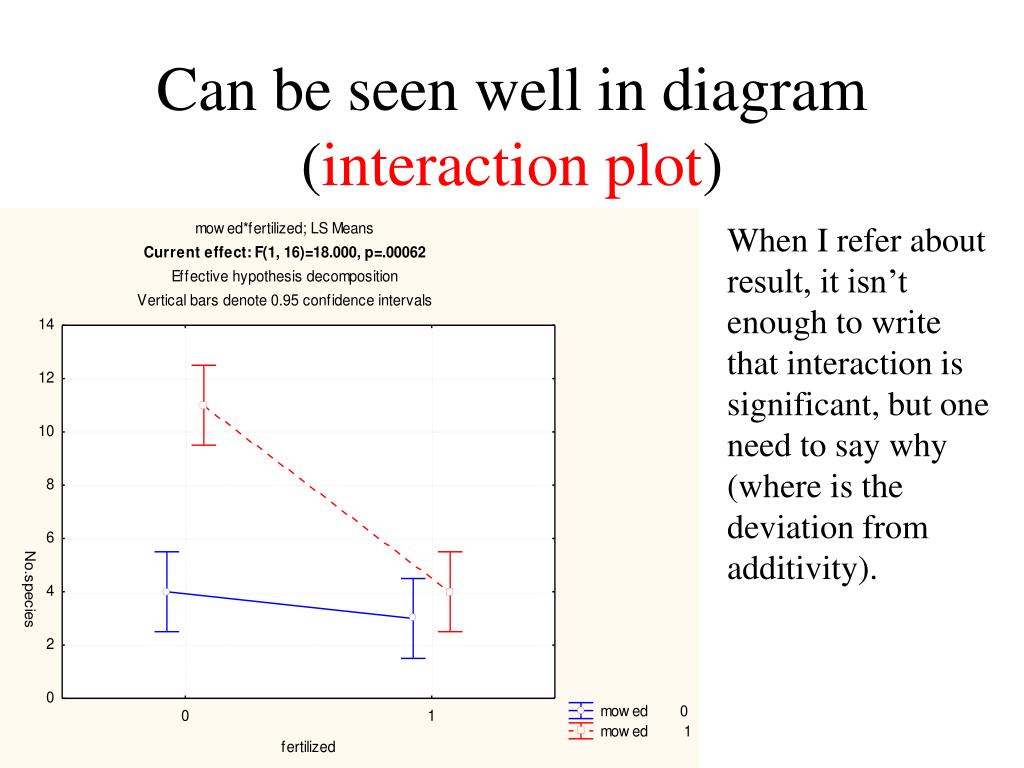 Can be seen well in diagram (interaction plot)

mow ed*fertilized; LS Means
Current effect: F(1, 16)=18.000, p=.00062
Effective hypothesis decomposition
Vertical bars denote 0.95 confidence intervals

14
12
10
8
6
4
2
0

No.species

0
1
fertilized

mow ed 0
mow ed 1

When I refer about result, it isn’t enough to write that interaction is significant, but one need to say why (where is the deviation from additivity).